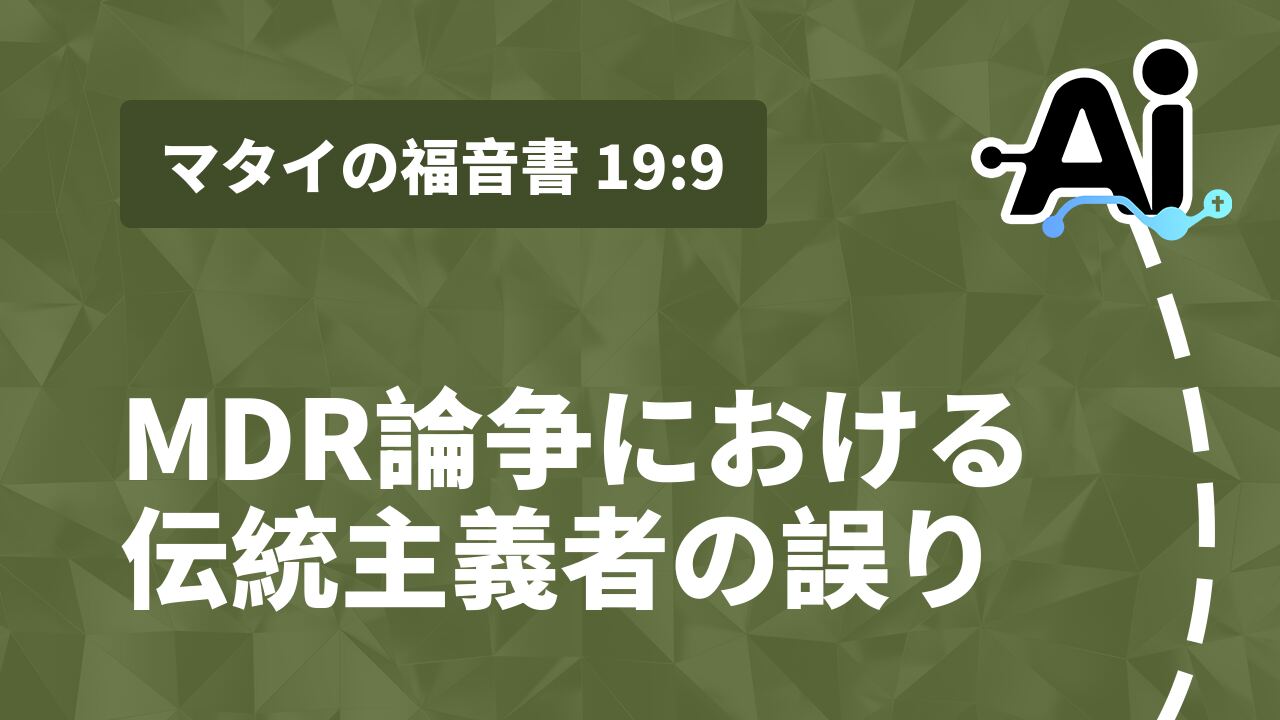 マタイの福音書 19:9

Ai

MDR論争における伝統主義者の誤り